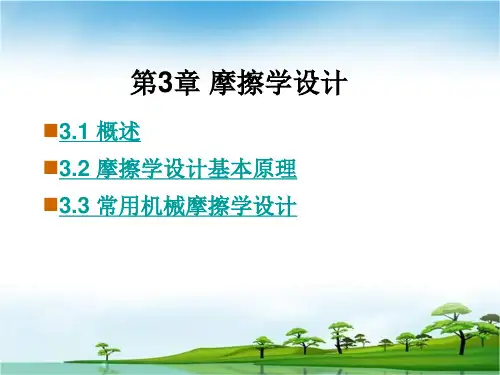 第3章 摩擦学设计

3.1 概述

3.2 摩擦学设计基本原理

3.3 常用机械摩擦学设计